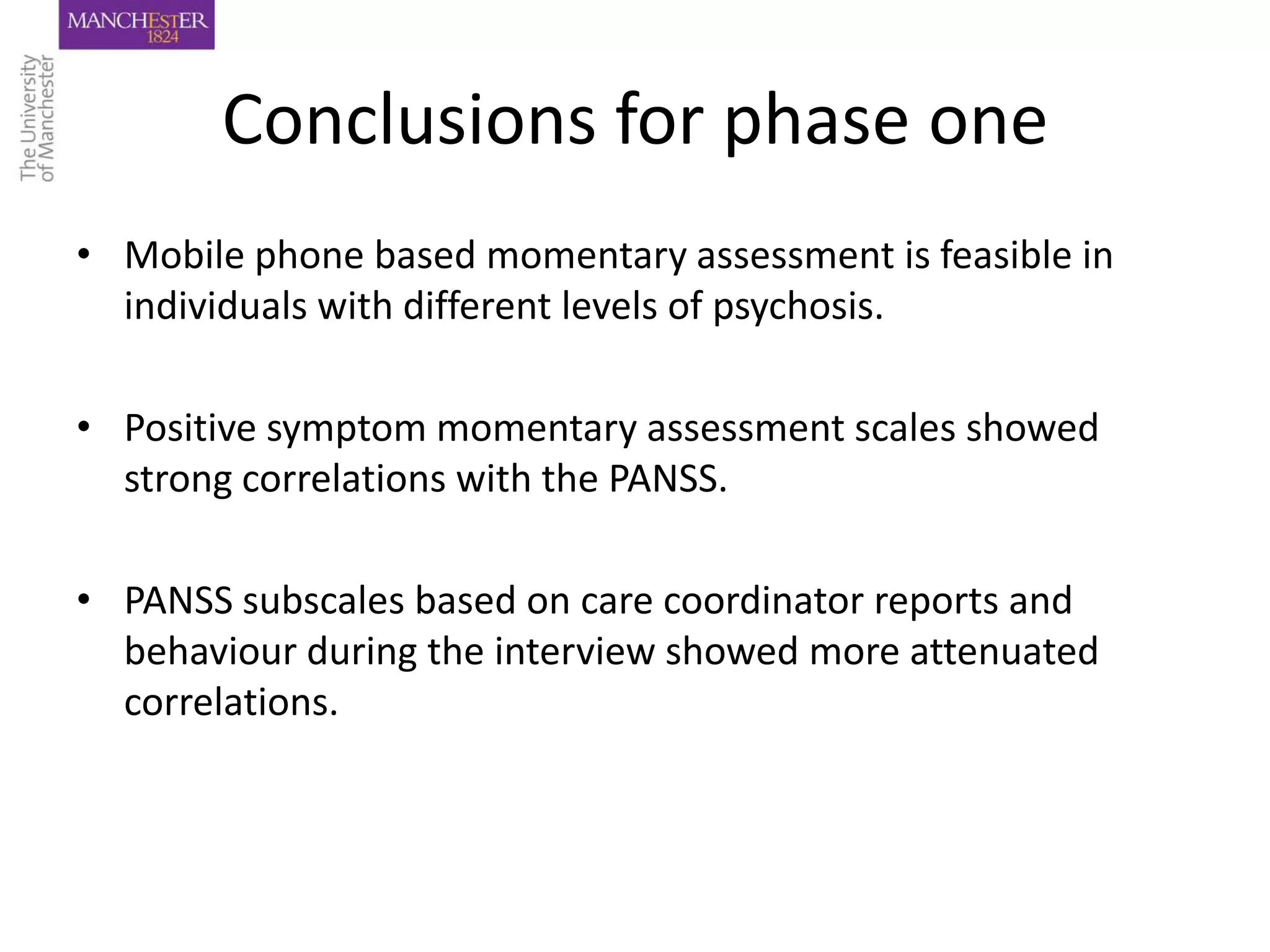 MANCHESTER
1824

The University
of Manchester

Conclusions for phase one

• Mobile phone based momentary assessment is feasible in individuals with different levels of psychosis.

• Positive symptom momentary assessment scales showed strong correlations with the PANSS.

• PANSS subscales based on care coordinator reports and behaviour during the interview showed more attenuated correlations.